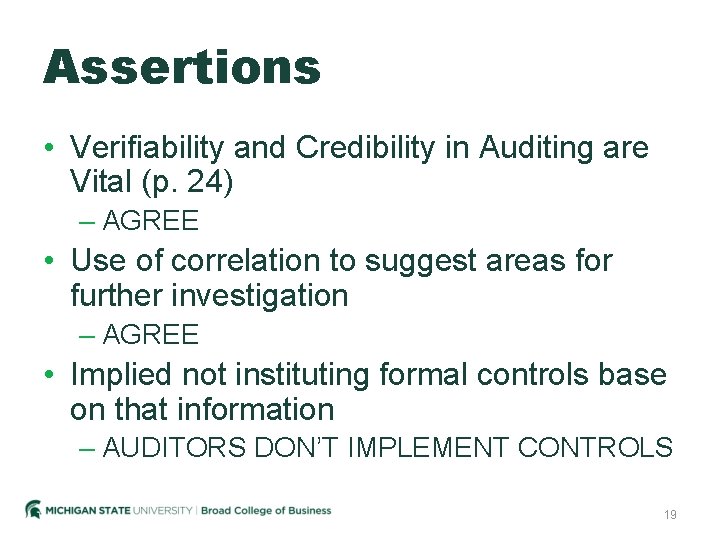 Assertions

• Verifiability and Credibility in Auditing are Vital (p. 24)
– AGREE
• Use of correlation to suggest areas for further investigation
– AGREE
• Implied not instituting formal controls base on that information
– AUDITORS DON'T IMPLEMENT CONTROLS

MICHIGAN STATE UNIVERSITY | Broad College of Business

19